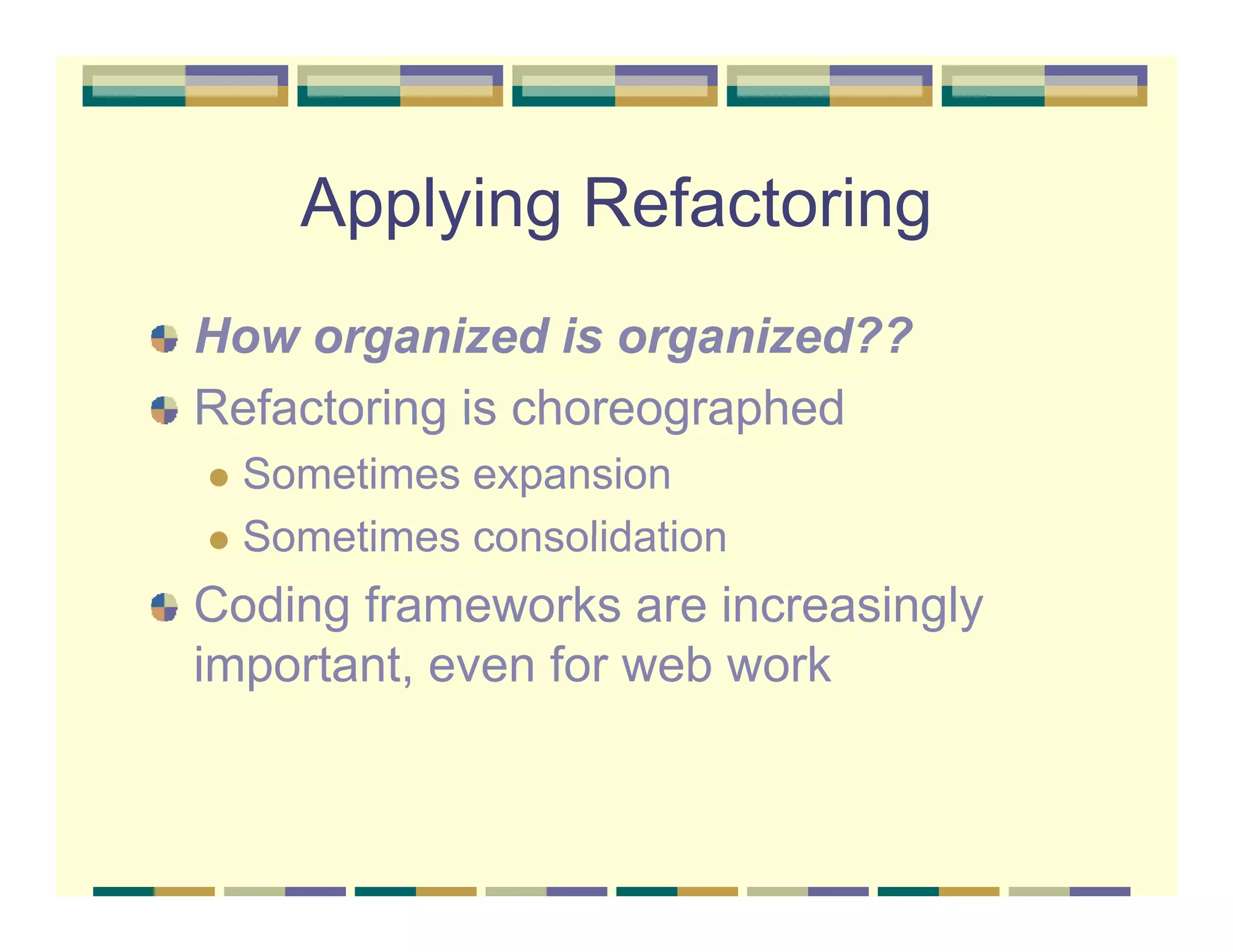 Applying Refactoring

How organized is organized??

Refactoring is choreographed

Sometimes expansion

Sometimes consolidation

Coding frameworks are increasingly important, even for web work